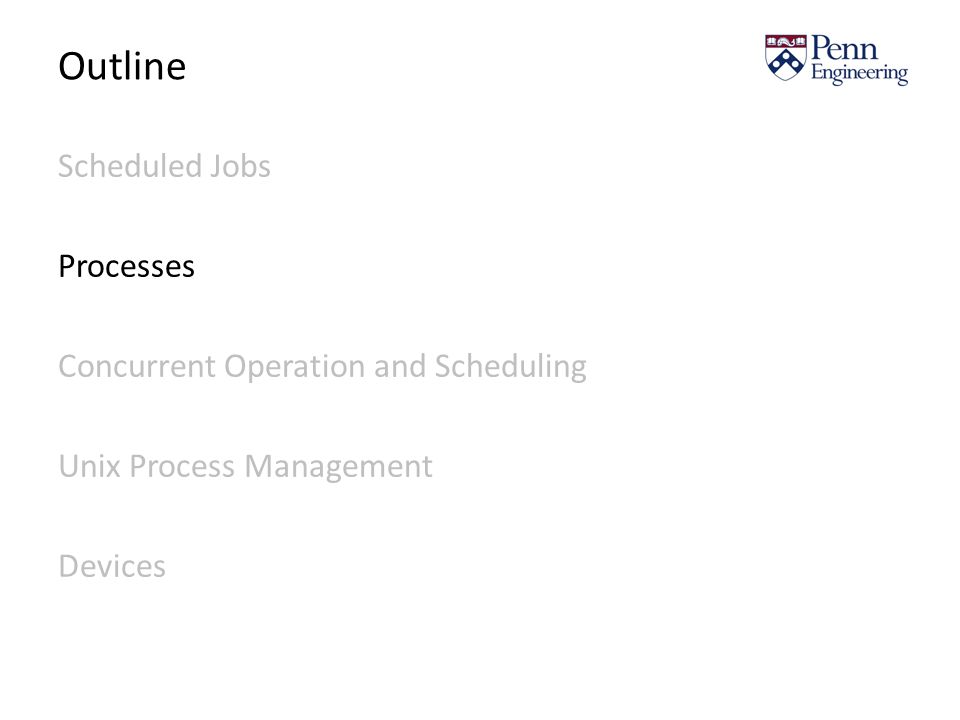 Outline

Penn Engineering

Scheduled Jobs

Processes

Concurrent Operation and Scheduling

Unix Process Management

Devices